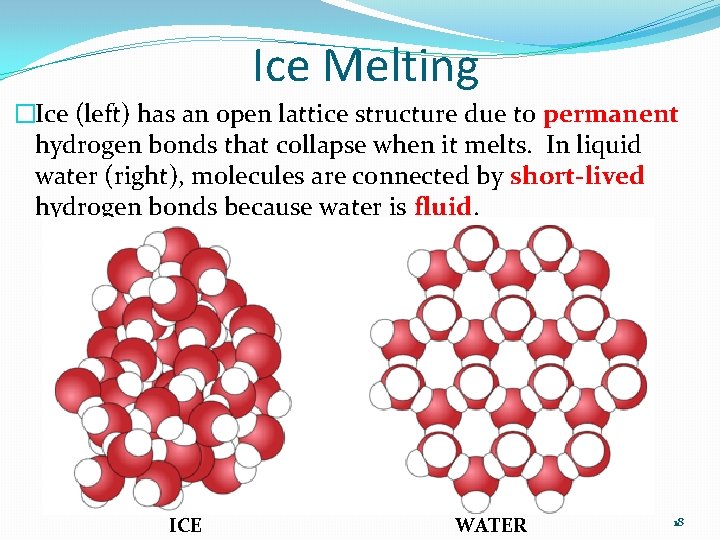 Ice Melting

□Ice (left) has an open lattice structure due to permanent hydrogen bonds that collapse when it melts. In liquid water (right), molecules are connected by short-lived hydrogen bonds because water is fluid.

ICE

WATER

18